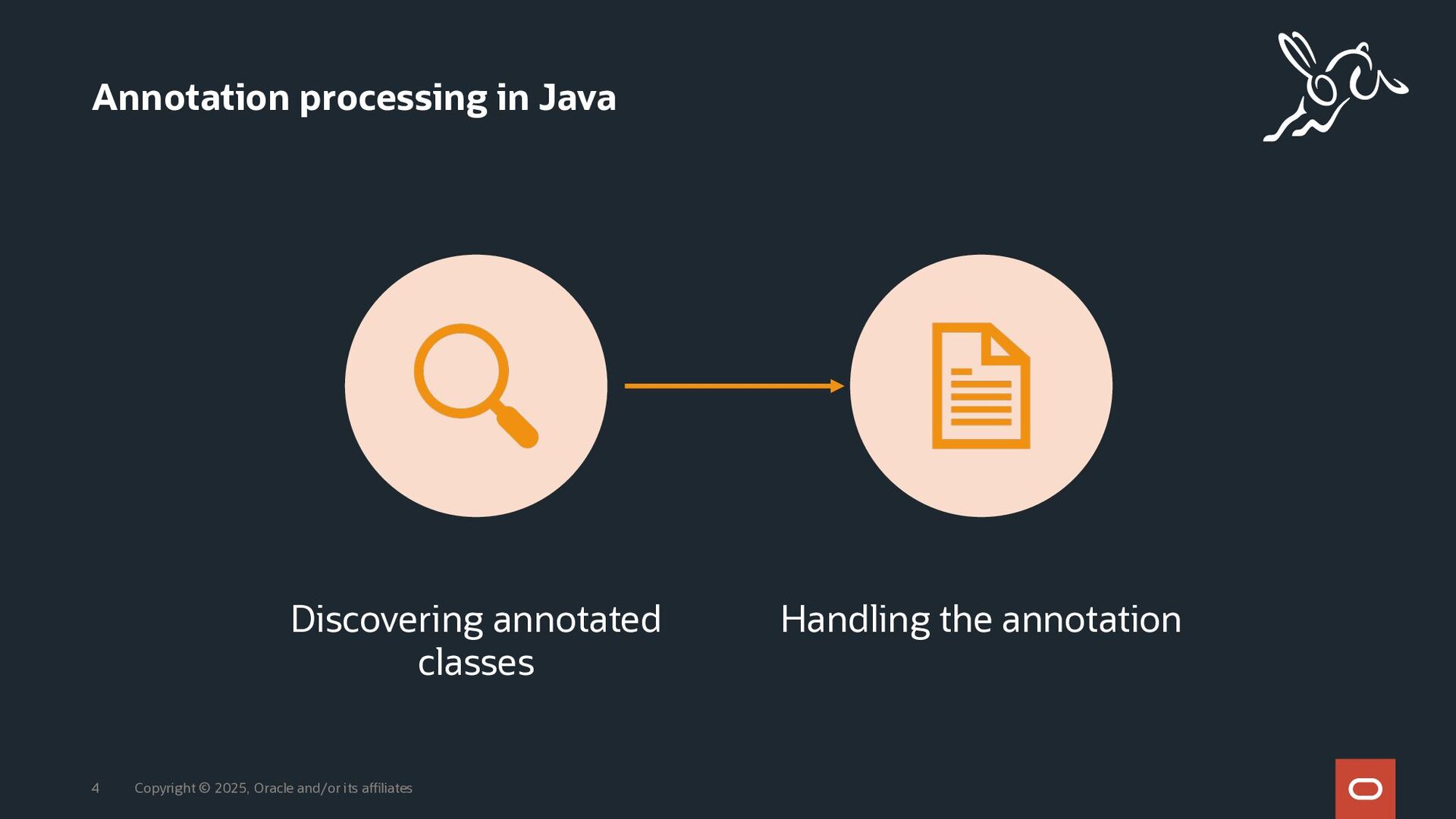 Annotation processing in Java

Discovering annotated classes

Handling the annotation

4 Copyright © 2025, Oracle and/or its affiliates